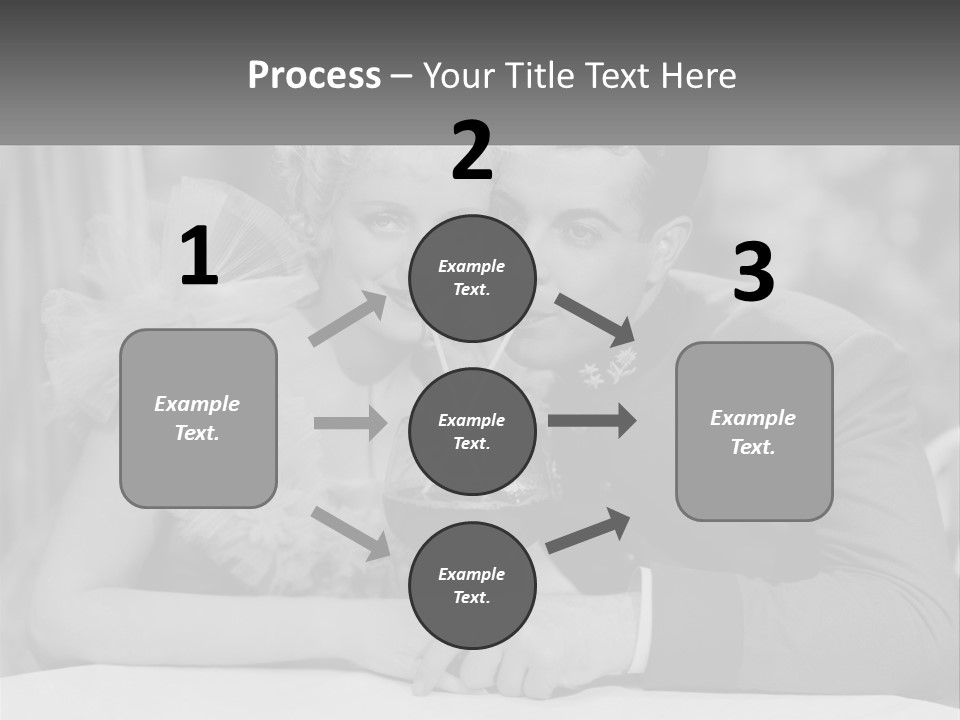 Process – Your Title Text Here

1

Example Text.

2

Example Text.

Example Text.

Example Text.

3

Example Text.